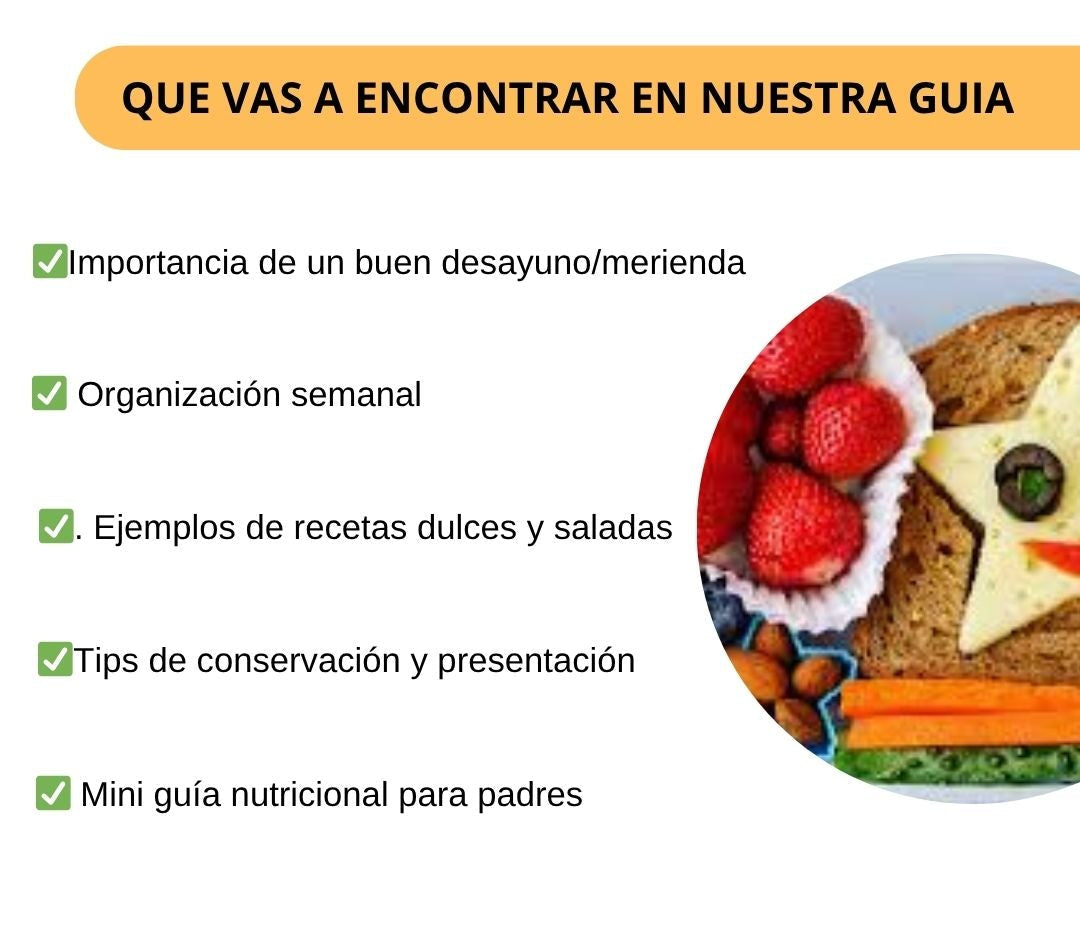 QUE VAS A ENCONTRAR EN NUESTRA GUIA

✅Importancia de un buen desayuno/merienda

✅ Organización semanal

✅. Ejemplos de recetas dulces y saladas

✅Tips de conservación y presentación

✅ Mini guía nutricional para padres